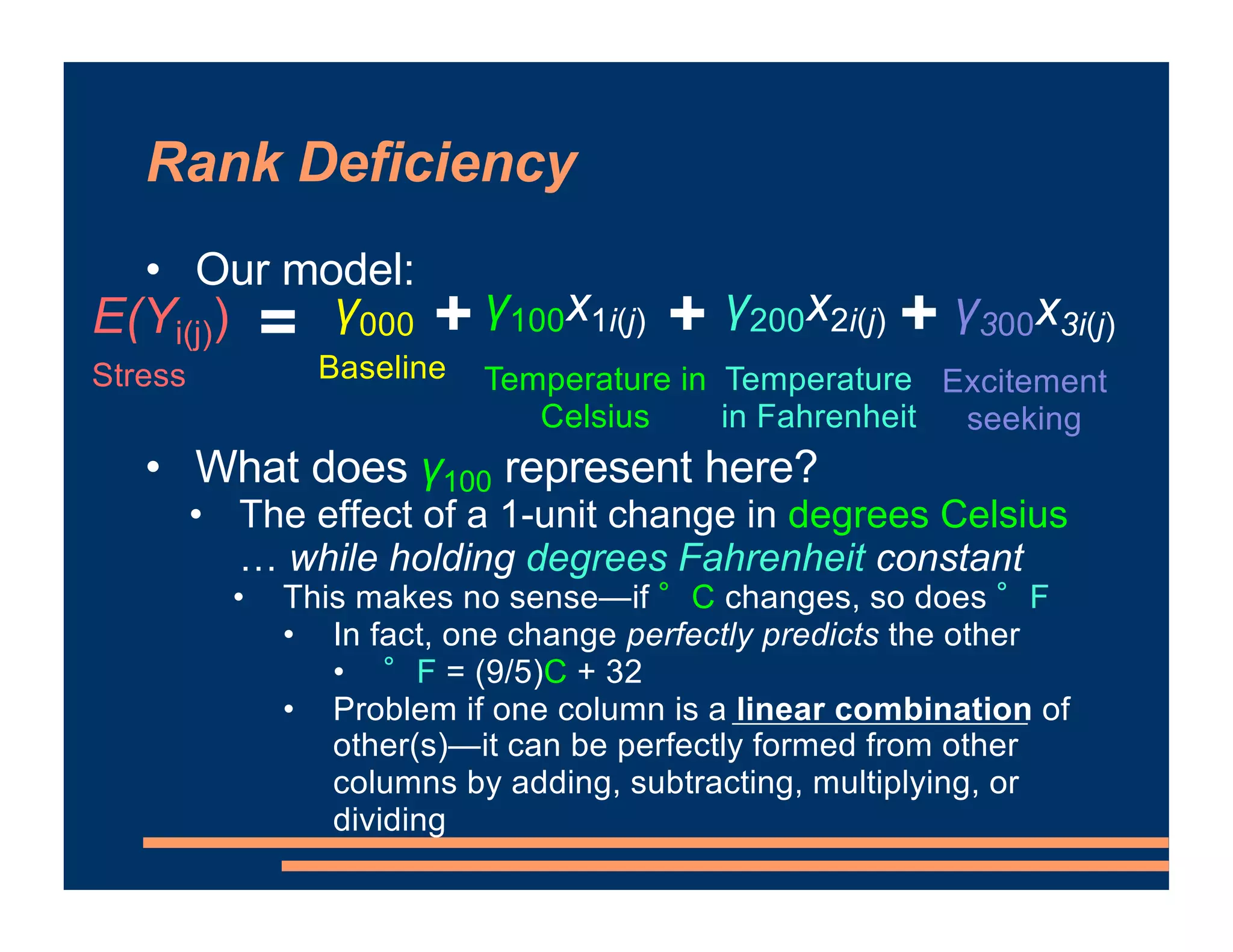 Rank Deficiency

• Our model:

$E(Y_{i(j)}) = \gamma_{000} + \gamma_{100}x_{1i(j)} + \gamma_{200}x_{2i(j)} + \gamma_{300}x_{3i(j)}$

Stress

Baseline

Temperature in Celsius

Temperature in Fahrenheit

Excitement seeking

• What does $\gamma_{100}$ represent here?
  • The effect of a 1-unit change in degrees Celsius … while holding degrees Fahrenheit constant
    • This makes no sense—if ° C changes, so does ° F
      • In fact, one change perfectly predicts the other
        • ° F = (9/5)C + 32
      • Problem if one column is a linear combination of other(s)—it can be perfectly formed from other columns by adding, subtracting, multiplying, or dividing